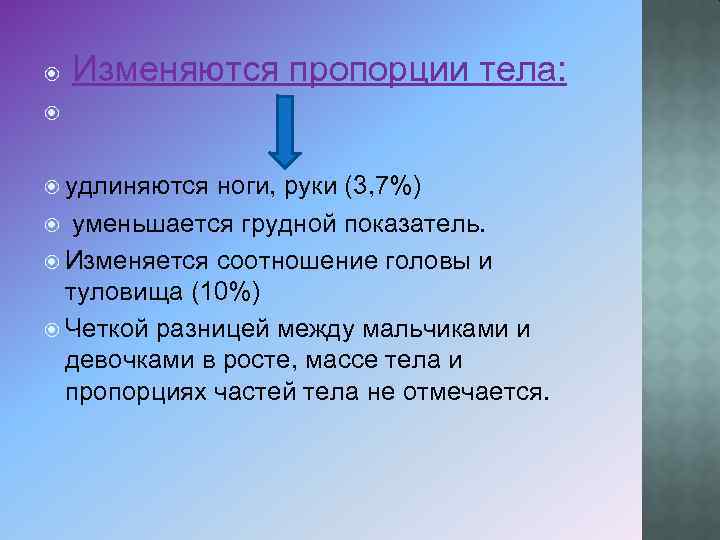 Изменяются пропорции тела:

удлиняются ноги, руки (3,7%)

уменьшается грудной показатель.

Изменяется соотношение головы и туловища (10%)

Четкой разницей между мальчиками и девочками в росте, массе тела и пропорциях частей тела не отмечается.